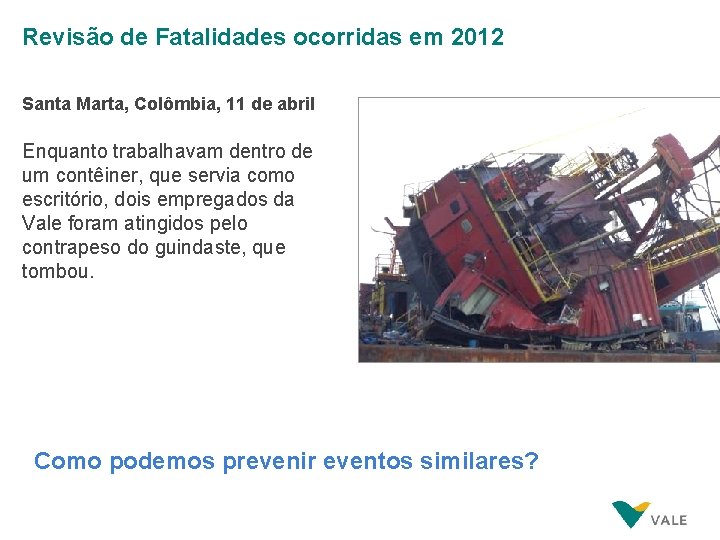 Revisão de Fatalidades ocorridas em 2012

Santa Marta, Colômbia, 11 de abril

Enquanto trabalhavam dentro de um contêiner, que servia como escritório, dois empregados da Vale foram atingidos pelo contrapeso do guindaste, que tombou.

Como podemos prevenir eventos similares?

VALE